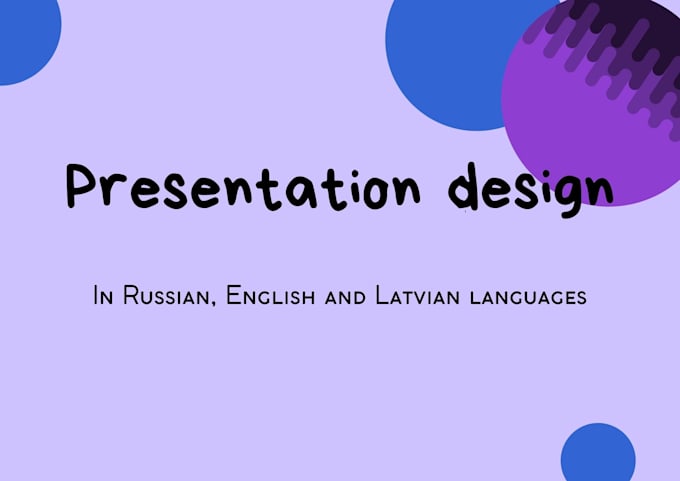 Presentation design

In Russian, English and Latvian languages